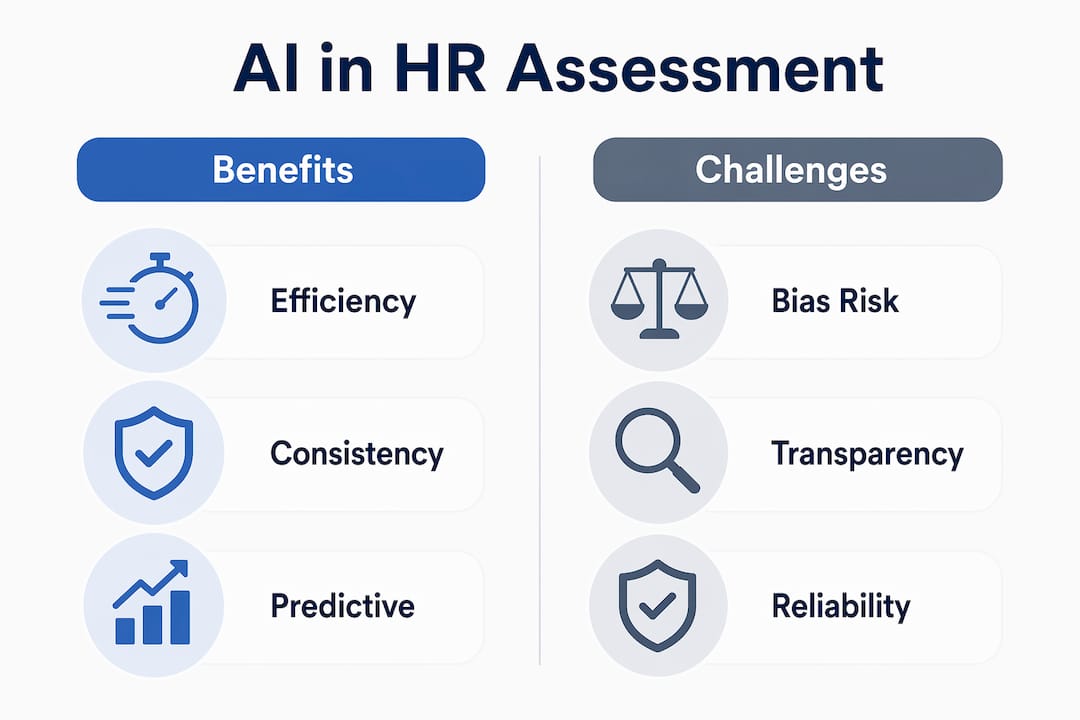 AI in HR Assessment

Benefits

Efficiency

Consistency

Predictive

Challenges

Bias Risk

Transparency

Reliability